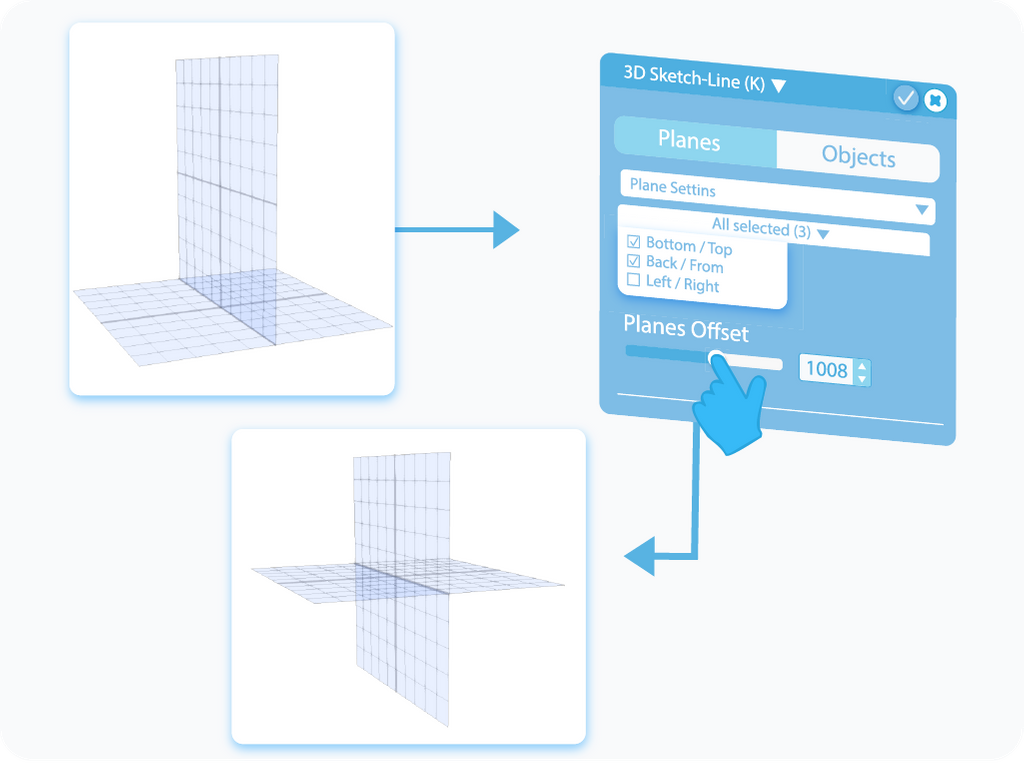 3D Sketch-Line (K) ▼

Planes
Objects

Plane Settins

All selected (3) ▼
☑ Bottom / Top
☑ Back / From
☐ Left / Right

Planes Offset

1008